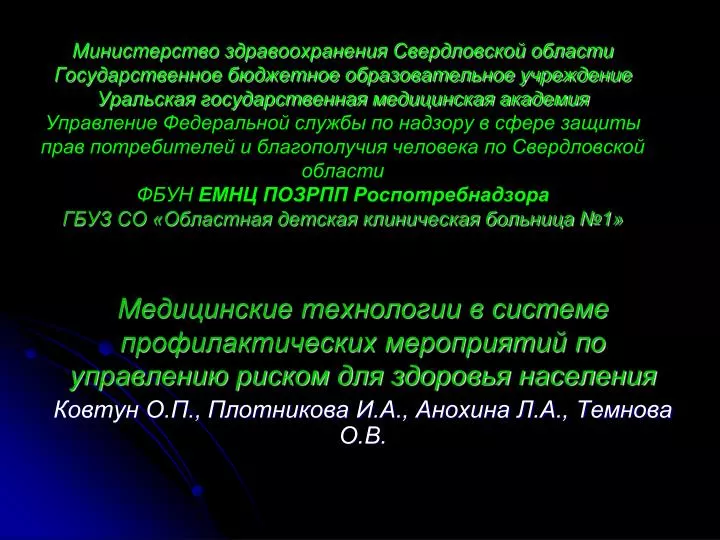 Министерство здравоохранения Свердловской области
Государственное бюджетное образовательное учреждение
Уральская государственная медицинская академия
Управление Федеральной службы по надзору в сфере защиты прав потребителей и благополучия человека по Свердловской области
ФБУН ЕМНЦ ПОЗРПП Роспотребнадзора
ГБУЗ СО «Областная детская клиническая больница №1»

Медицинские технологии в системе профилактических мероприятий по управлению риском для здоровья населения
Ковтун О.П., Плотникова И.А., Анохина Л.А., Темнова О.В.